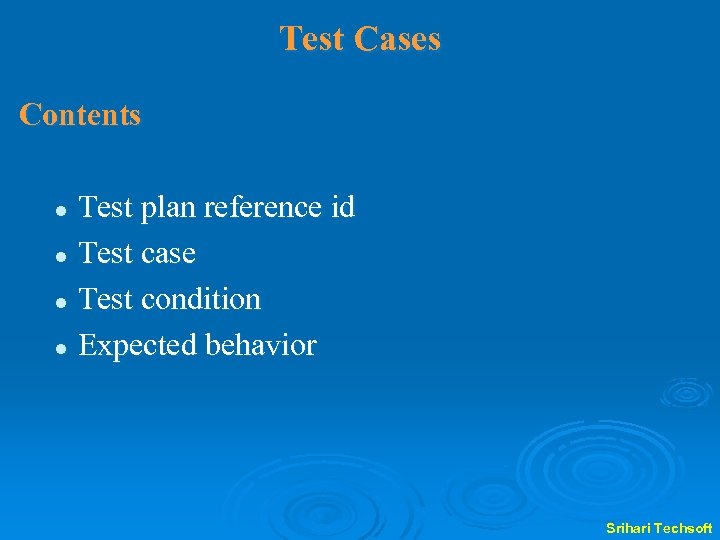 Test Cases

Contents

- Test plan reference id
- Test case
- Test condition
- Expected behavior

Srihari Techsoft